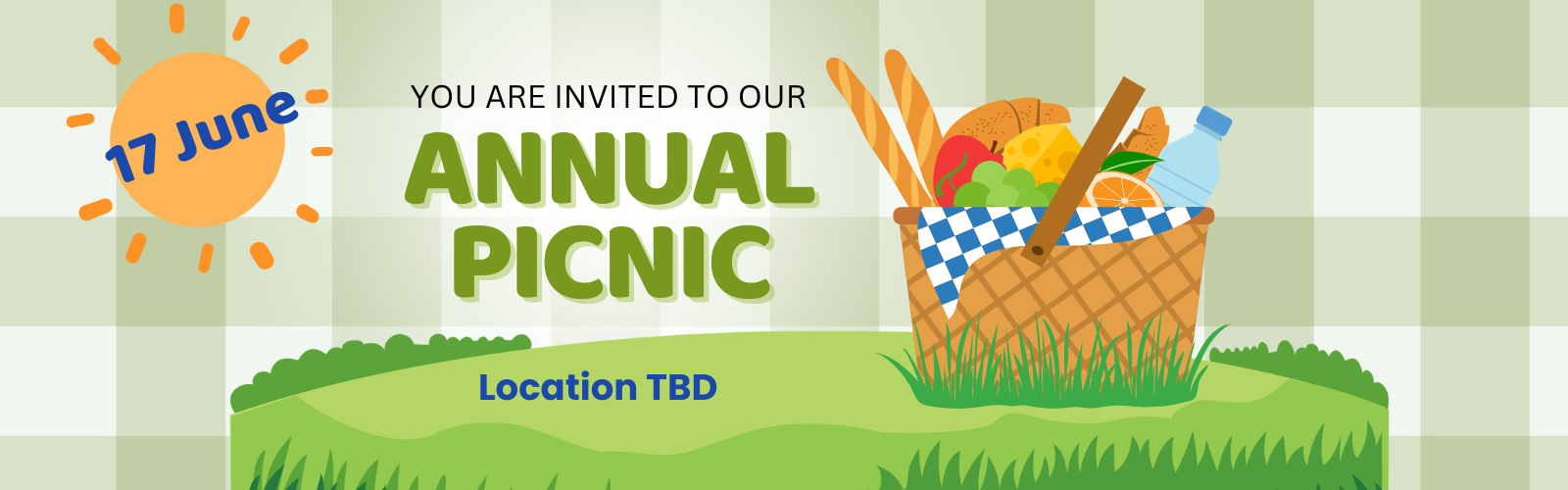 17 June

YOU ARE INVITED TO OUR

ANNUAL PICNIC

Location TBD